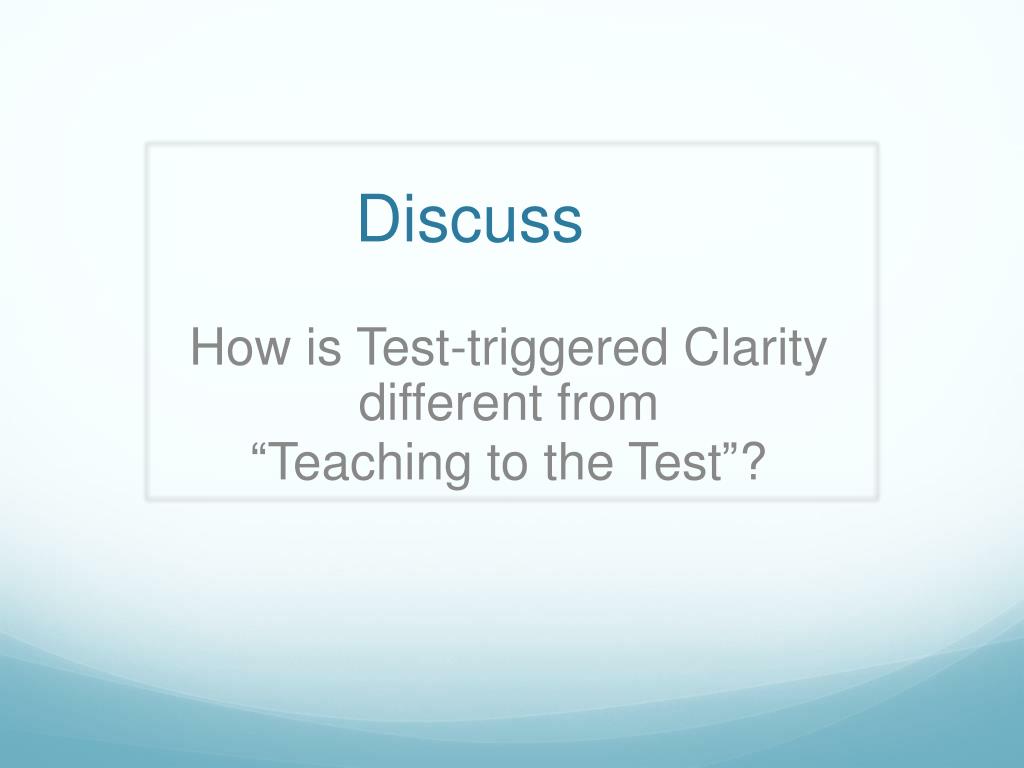 Discuss

How is Test-triggered Clarity different from “Teaching to the Test”?